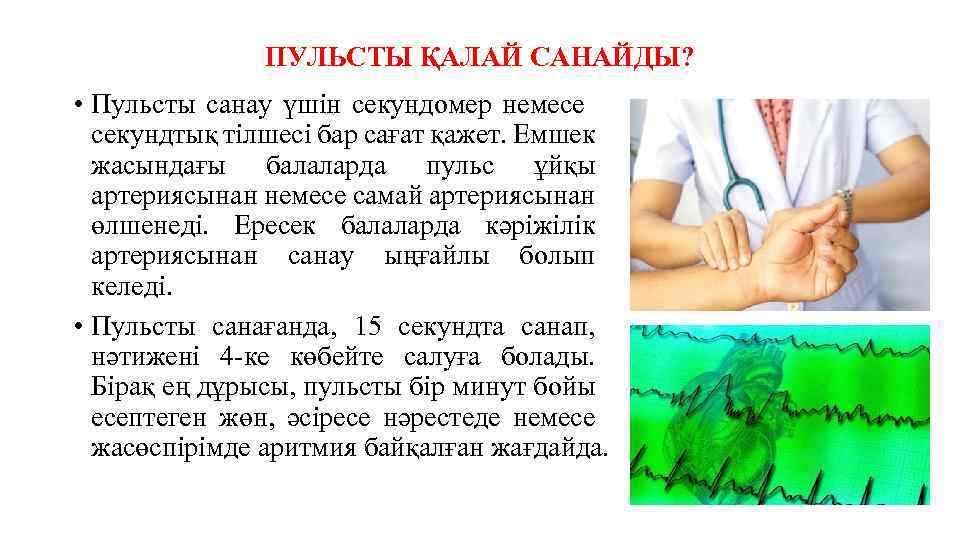 ПУЛЬСТЫ ҚАЛАЙ САНАЙДЫ?

• Пульсты санау үшін секундомер немесе секундтық тілшесі бар сағат қажет. Емшек жасындағы балаларда пульс ұйқы артериясынан немесе самай артериясынан өлшенеді. Ересек балаларда кәріжілік артериясынан санау ыңғайлы болып келеді.

• Пульсты санағанда, 15 секундта санап, нәтижені 4-ке көбейте салуға болады. Бірақ ең дұрысы, пульсты бір минут бойы есептеген жөн, әсіресе нәрестеде немесе жасөспірімде аритмия байқалған жағдайда.